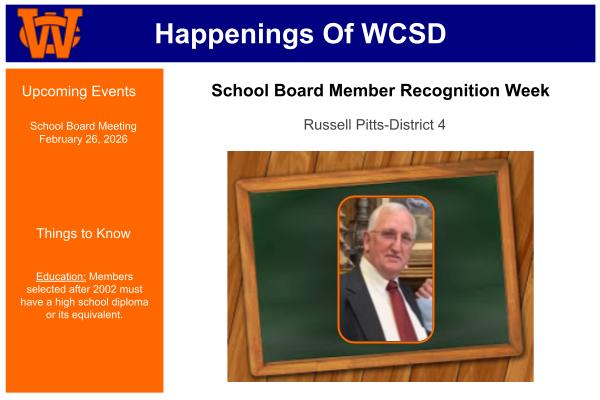 WC

Happenings Of WCSD

Upcoming Events

School Board Meeting
February 26, 2026

Things to Know

Education: Members selected after 2002 must have a high school diploma or its equivalent.

School Board Member Recognition Week

Russell Pitts-District 4